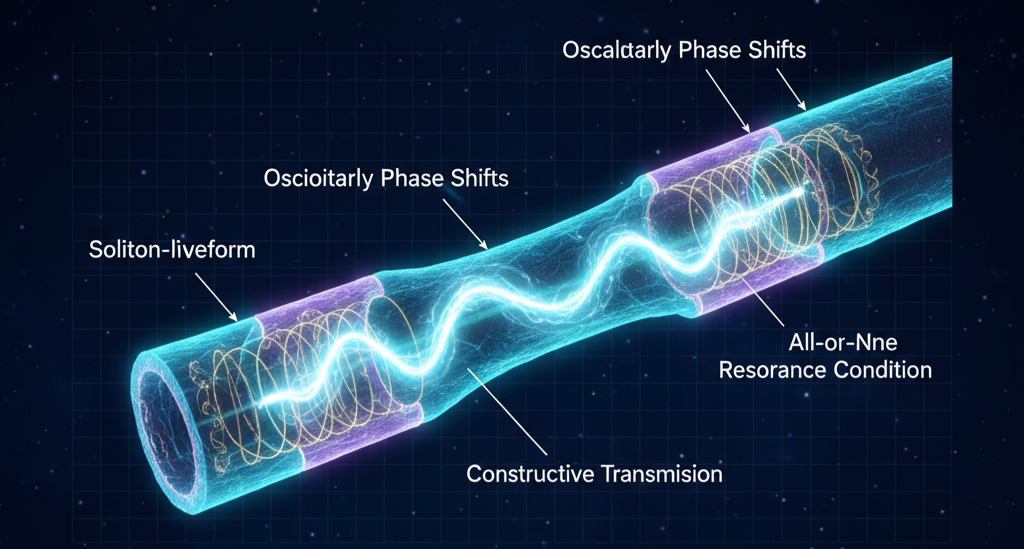 Oscalctarly Phase Shifts

Oscioitarly Phase Shifts

Soliton-liveform

All-or-Nne
Resorance Condition

Constructive Transmision